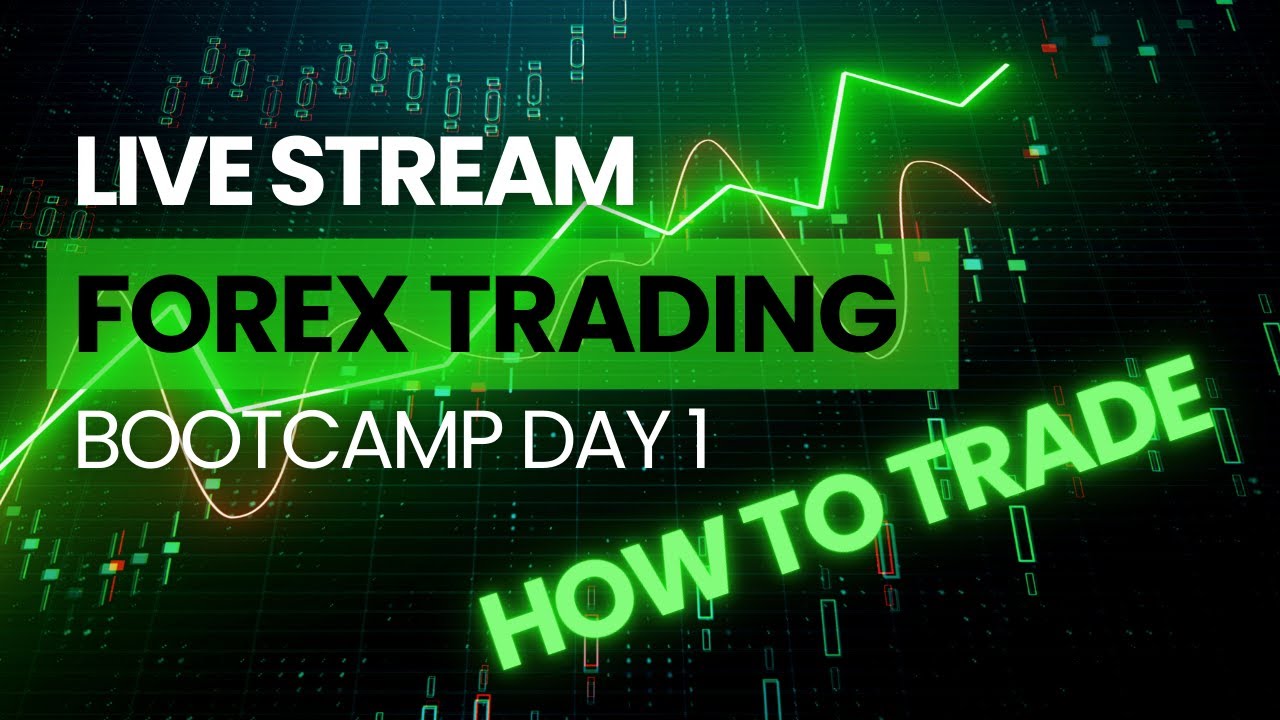 LIVE STREAM
FOREX TRADING
BOOTCAMP DAY 1
HOW TO TRADE